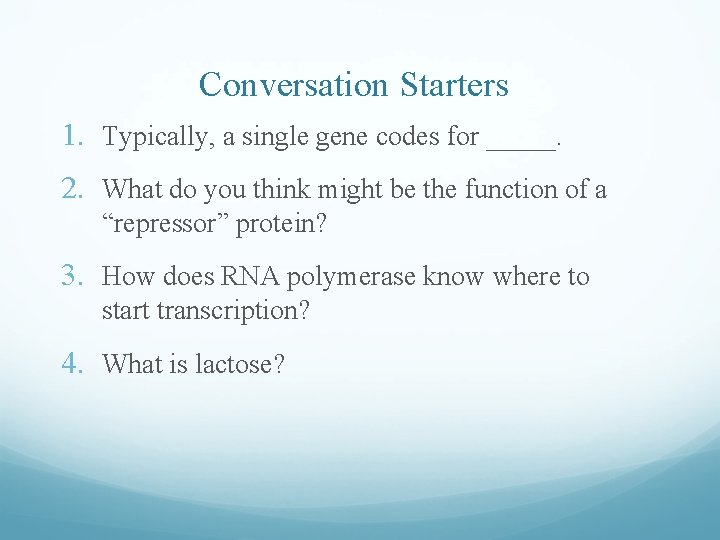 Conversation Starters

1. Typically, a single gene codes for _____.

2. What do you think might be the function of a “repressor” protein?

3. How does RNA polymerase know where to start transcription?

4. What is lactose?